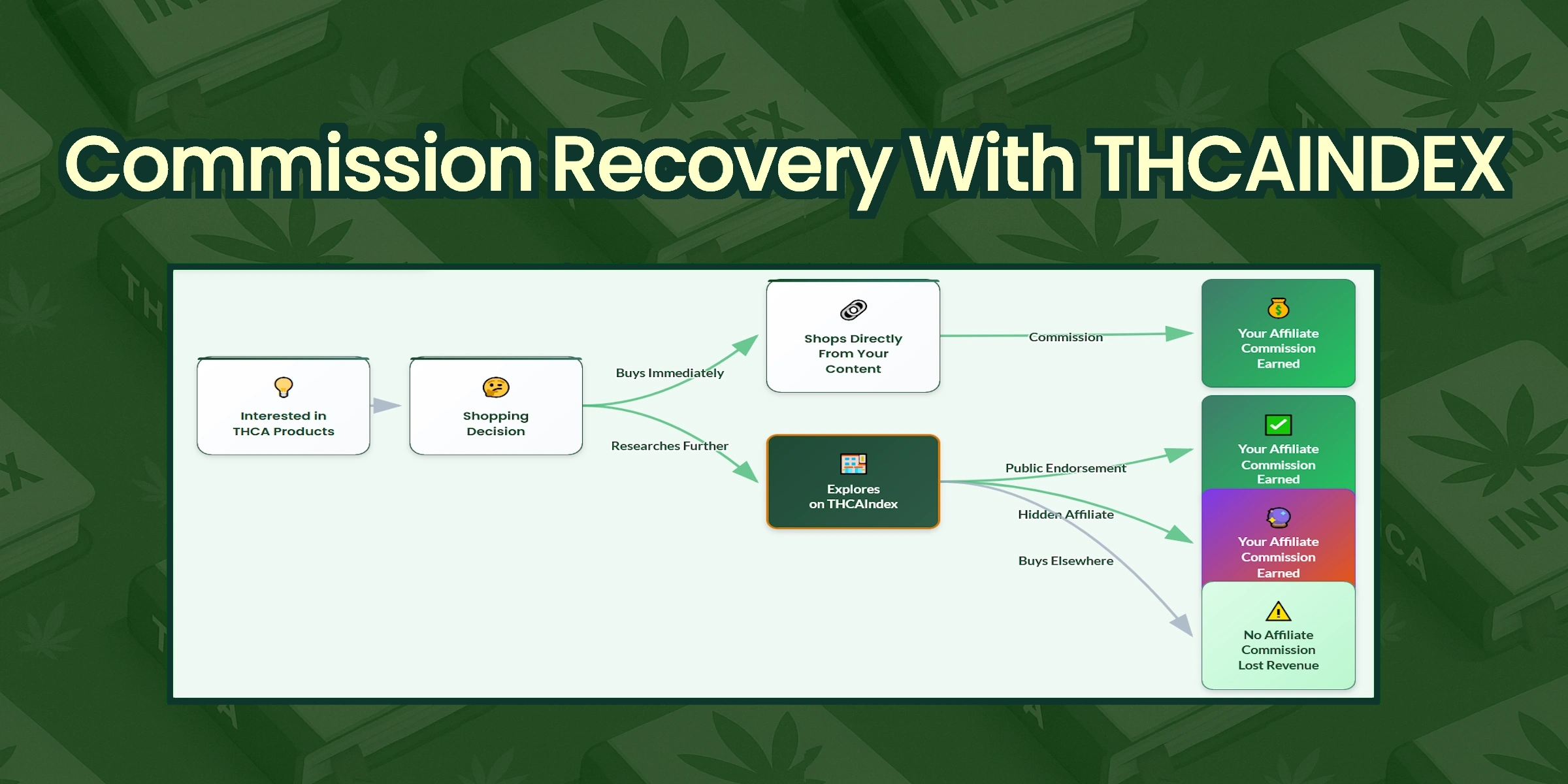 Commission Recovery With THCAINDEX

Interested in THCA Products

Shopping Decision

Buys Immediately

Researches Further

Shops Directly From Your Content

Explores on THCAIndex

Commission

Public Endorsement

Hidden Affiliate

Buys Elsewhere

Your Affiliate Commission Earned

Your Affiliate Commission Earned

Your Affiliate Commission Earned

No Affiliate Commission Lost Revenue